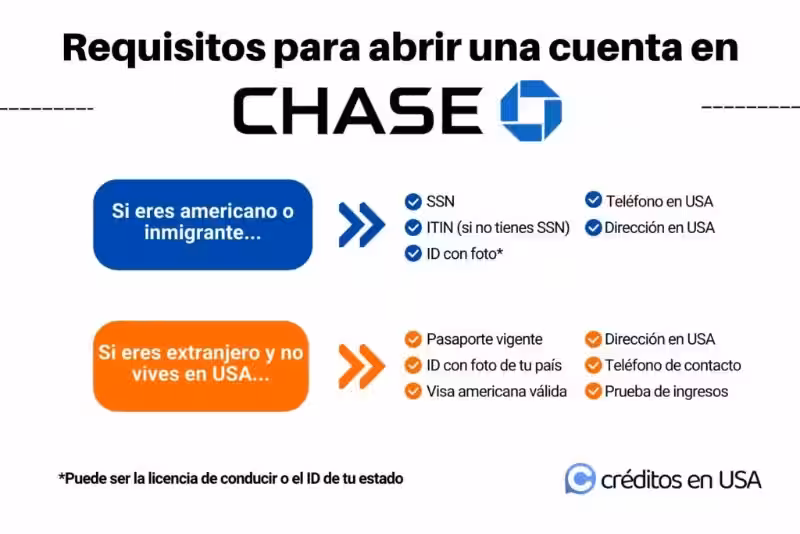 Requisitos para abrir una cuenta en

CHASE

Si eres americano o inmigrante...

SSN
ITIN (si no tienes SSN)
ID con foto*

Teléfono en USA
Dirección en USA

Si eres extranjero y no vives en USA...

Pasaporte vigente
ID con foto de tu país
Visa americana válida

Dirección en USA
Teléfono de contacto
Prueba de ingresos

*Puede ser la licencia de conducir o el ID de tu estado

créditos en USA